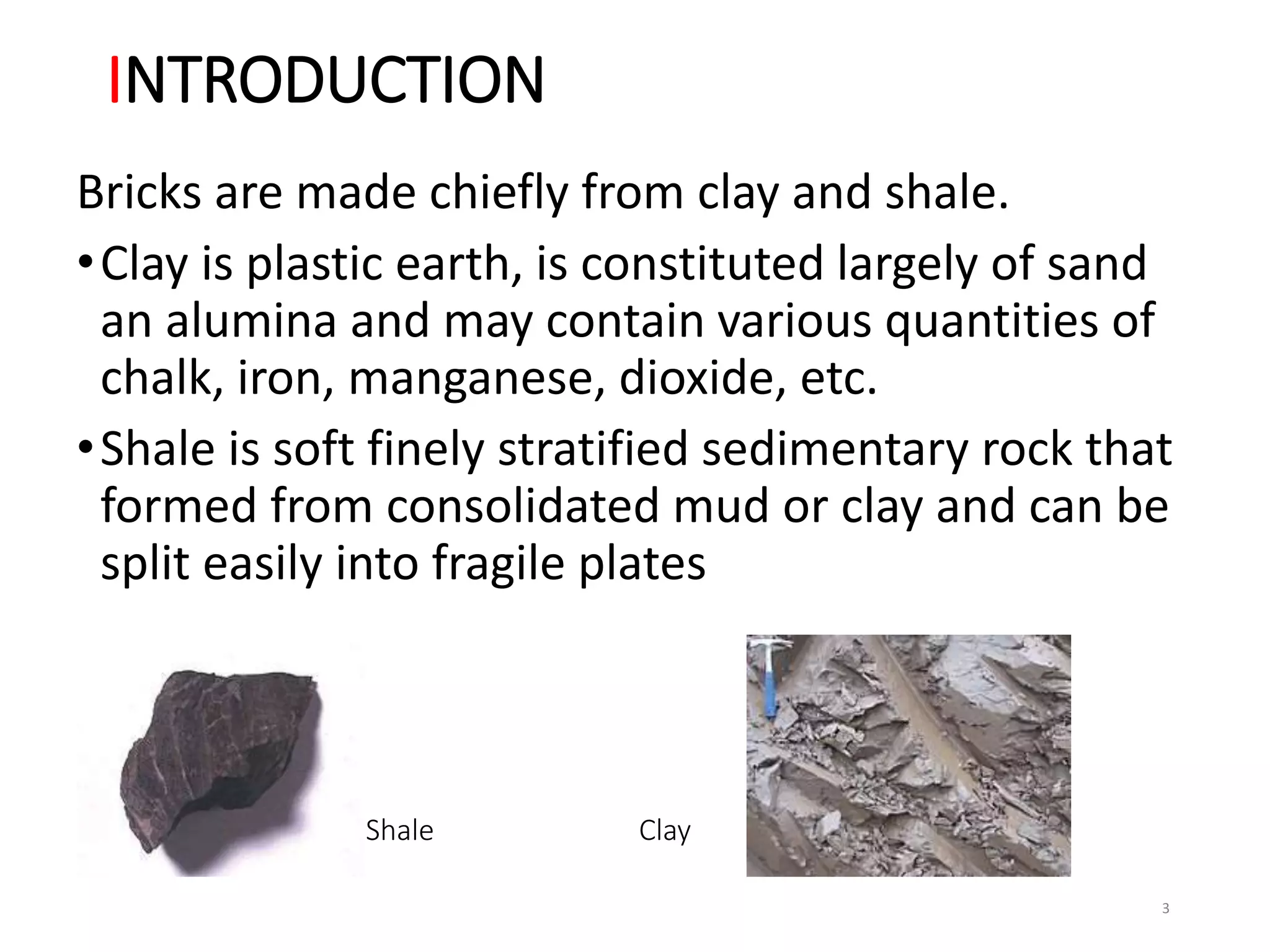 INTRODUCTION

Bricks are made chiefly from clay and shale.

• Clay is plastic earth, is constituted largely of sand an alumina and may contain various quantities of chalk, iron, manganese, dioxide, etc.

• Shale is soft finely stratified sedimentary rock that formed from consolidated mud or clay and can be split easily into fragile plates

Shale

Clay

3